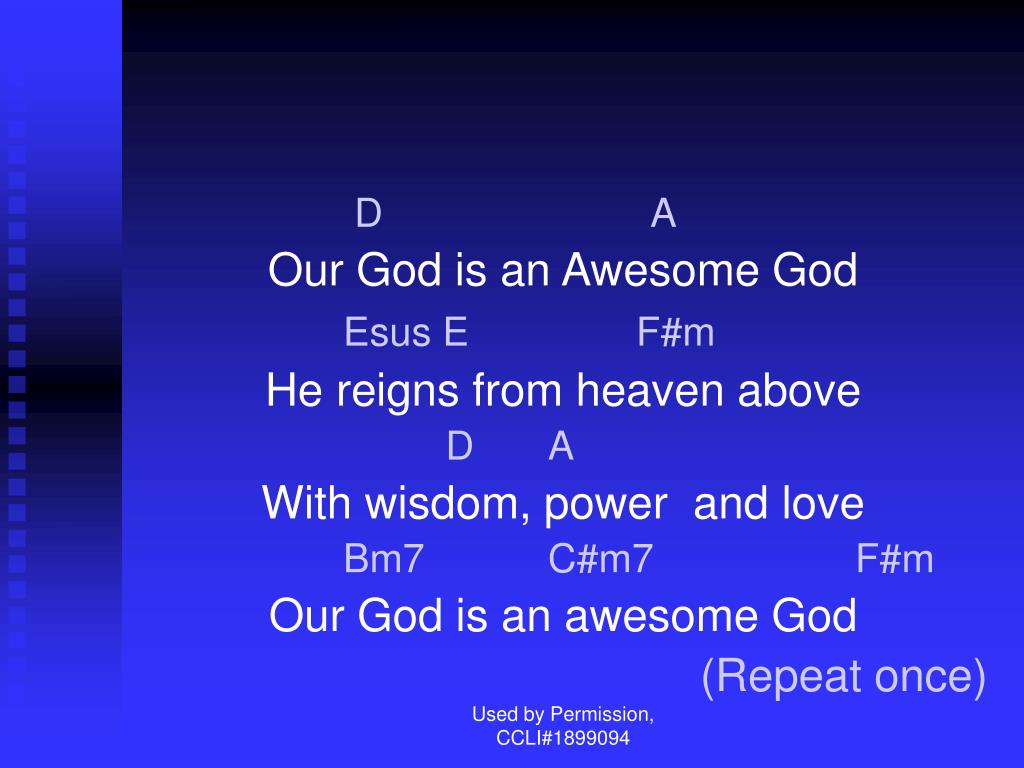 D A
Our God is an Awesome God
Esus E F#m
He reigns from heaven above
D A
With wisdom, power and love
Bm7 C#m7 F#m
Our God is an awesome God
(Repeat once)

Used by Permission,
CCLI#1899094